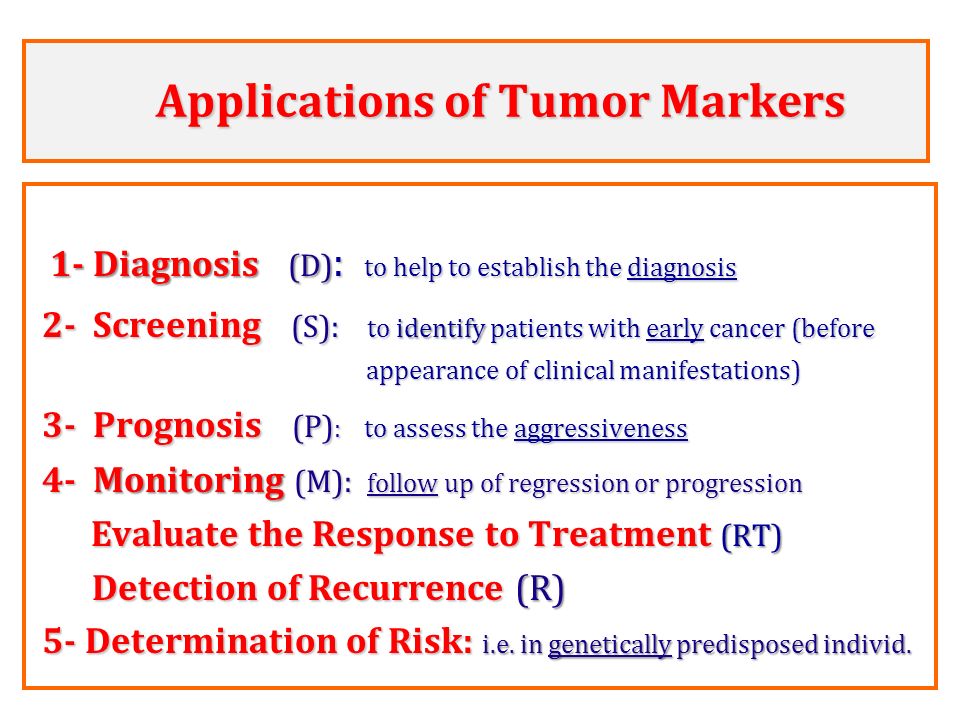 Applications of Tumor Markers

1- Diagnosis (D): to help to establish the diagnosis

2- Screening (S): to identify patients with early cancer (before appearance of clinical manifestations)

3- Prognosis (P): to assess the aggressiveness

4- Monitoring (M): follow up of regression or progression

Evaluate the Response to Treatment (RT)

Detection of Recurrence (R)

5- Determination of Risk: i.e. in genetically predisposed individ.